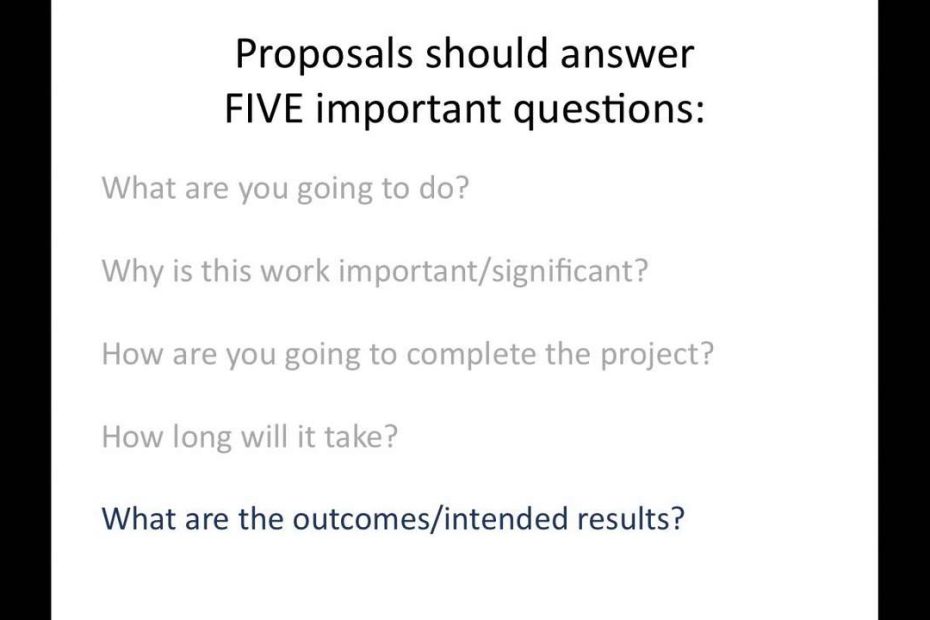 Proposals should answer FIVE important questions:

What are you going to do?

Why is this work important/significant?

How are you going to complete the project?

How long will it take?

What are the outcomes/intended results?